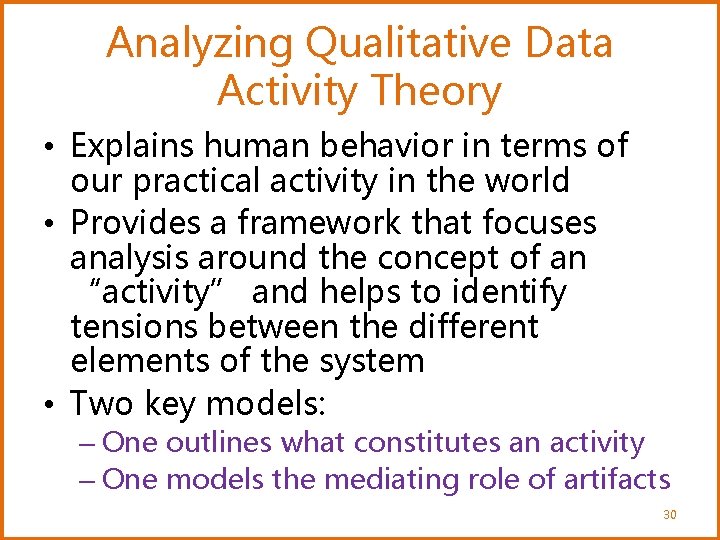 Analyzing Qualitative Data
Activity Theory

• Explains human behavior in terms of our practical activity in the world
• Provides a framework that focuses analysis around the concept of an “activity” and helps to identify tensions between the different elements of the system
• Two key models:
– One outlines what constitutes an activity
– One models the mediating role of artifacts

30